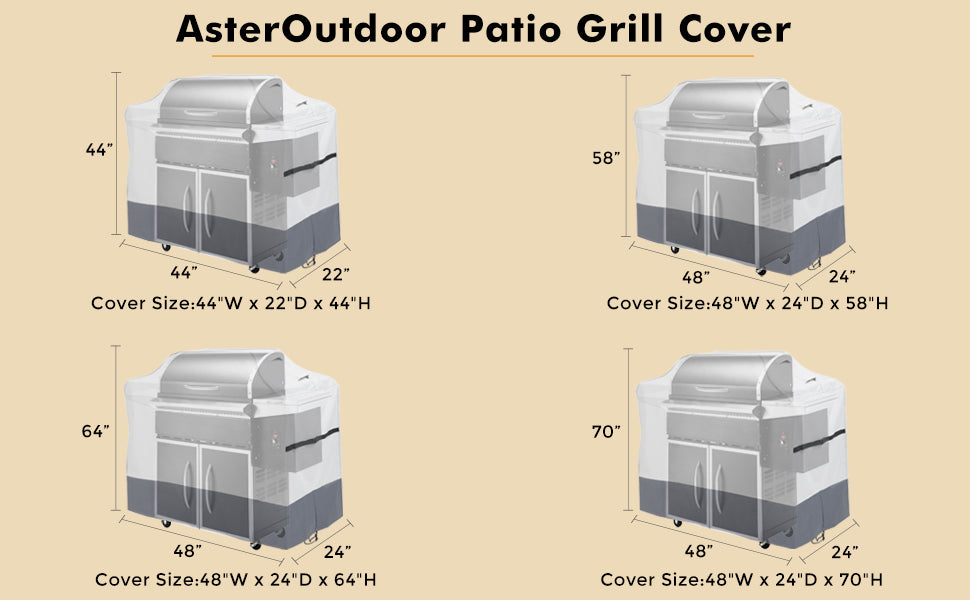 AsterOutdoor Patio Grill Cover

44”

44”

22”

Cover Size:44"W x 22"D x 44"H

58”

48”

24”

Cover Size:48"W x 24"D x 58"H

64”

48”

24”

Cover Size:48"W x 24"D x 64"H

70”

48”

24”

Cover Size:48"W x 24"D x 70"H